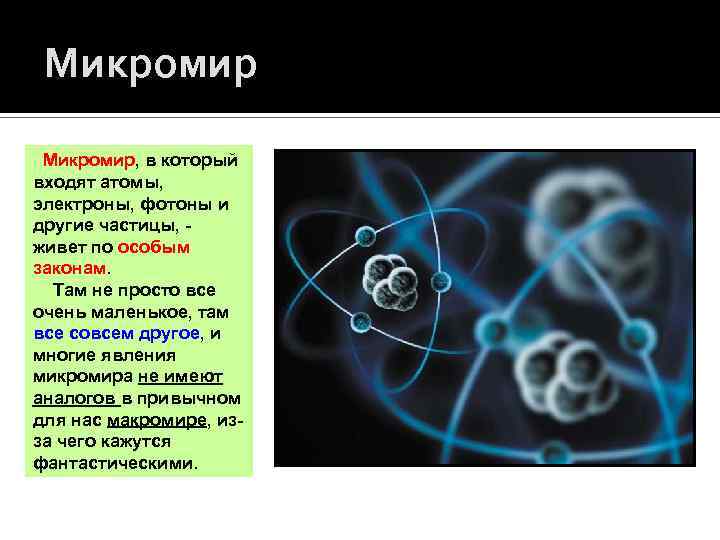 Микромир

Микромир, в который входят атомы, электроны, фотоны и другие частицы, - живет по особым законам.

Там не просто все очень маленькое, там все совсем другое, и многие явления микромира не имеют аналогов в привычном для нас макромире, из-за чего кажутся фантастическими.